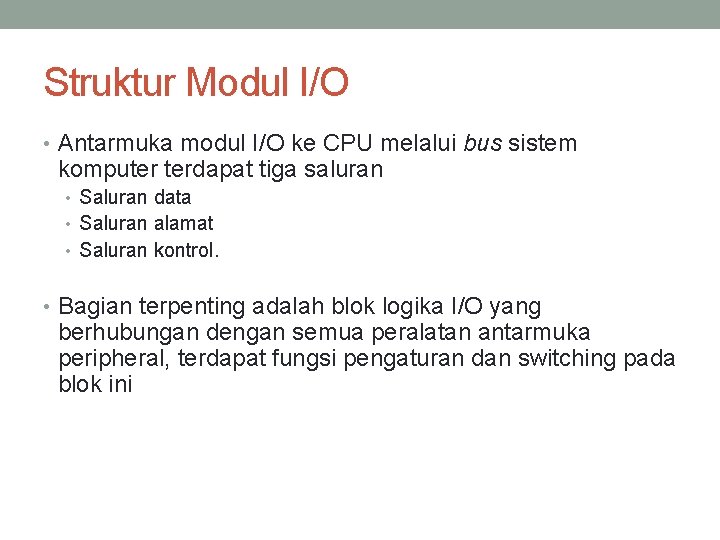 Struktur Modul I/O

• Antarmuka modul I/O ke CPU melalui bus sistem komputer terdapat tiga saluran
  • Saluran data
  • Saluran alamat
  • Saluran kontrol.

• Bagian terpenting adalah blok logika I/O yang berhubungan dengan semua peralatan antarmuka peripheral, terdapat fungsi pengaturan dan switching pada blok ini